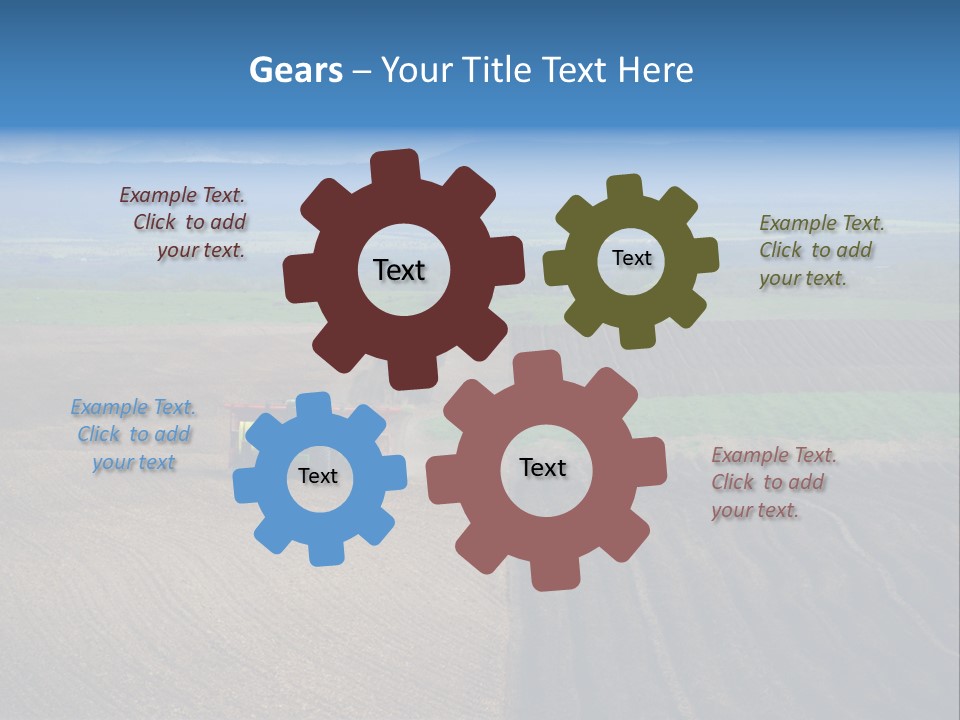 Gears – Your Title Text Here

Example Text. Click to add your text.

Text

Text

Example Text. Click to add your text.

Example Text. Click to add your text

Text

Text

Example Text. Click to add your text.